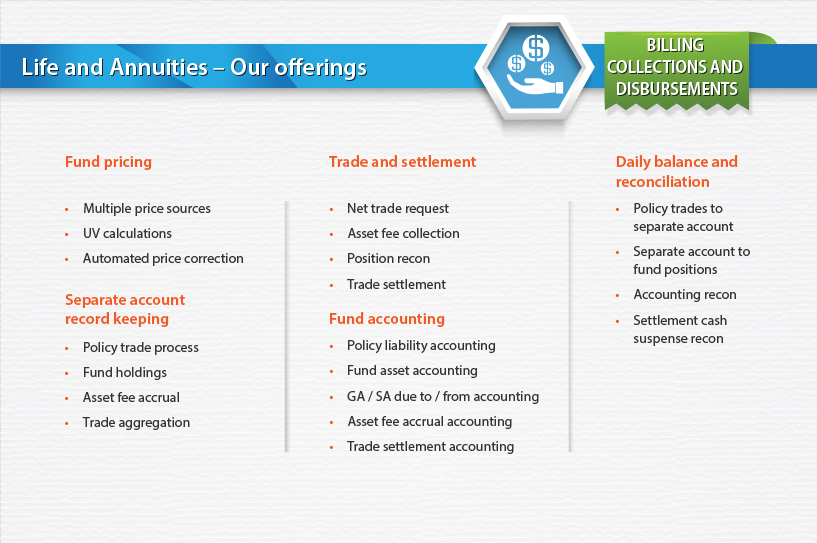 Life and Annuities – Our offerings

BILLING COLLECTIONS AND DISBURSEMENTS

Fund pricing

- Multiple price sources
- UV calculations
- Automated price correction

Separate account record keeping

- Policy trade process
- Fund holdings
- Asset fee accrual
- Trade aggregation

Trade and settlement

- Net trade request
- Asset fee collection
- Position recon
- Trade settlement

Fund accounting

- Policy liability accounting
- Fund asset accounting
- GA / SA due to / from accounting
- Asset fee accrual accounting
- Trade settlement accounting

Daily balance and reconciliation

- Policy trades to separate account
- Separate account to fund positions
- Accounting recon
- Settlement cash suspense recon